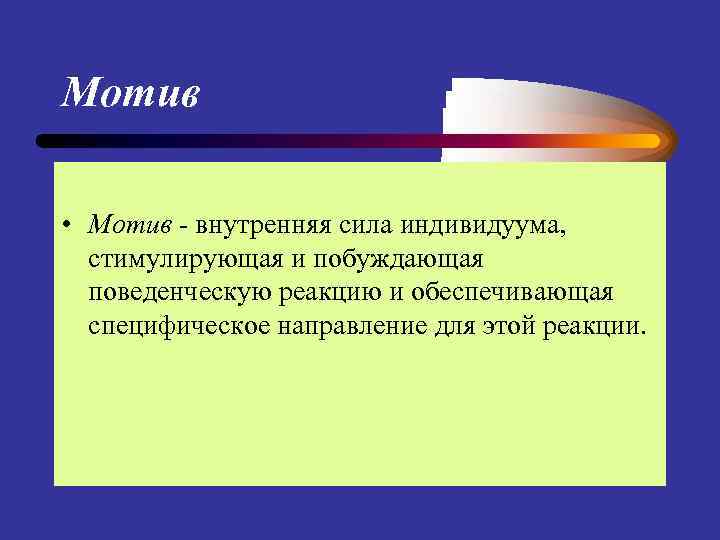 Мотив

• Мотив - внутренняя сила индивидуума, стимулирующая и побуждающая поведенческую реакцию и обеспечивающая специфическое направление для этой реакции.